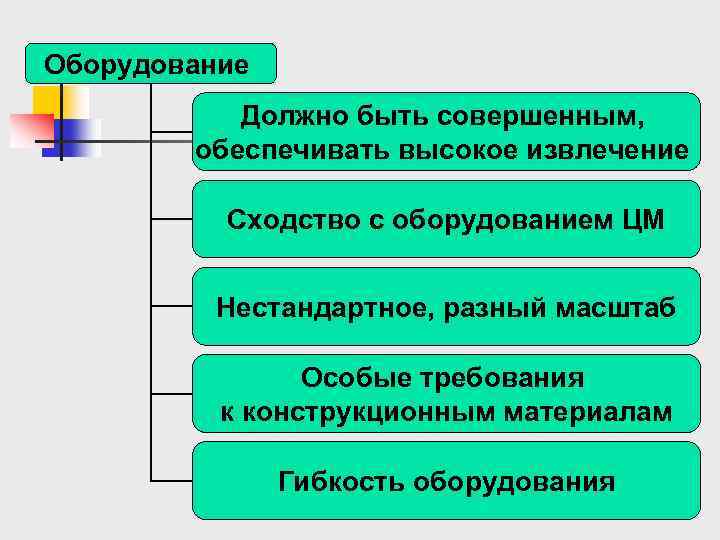 Оборудование

Должно быть совершенным, обеспечивать высокое извлечение

Сходство с оборудованием ЦМ

Нестандартное, разный масштаб

Особые требования к конструкционным материалам

Гибкость оборудования